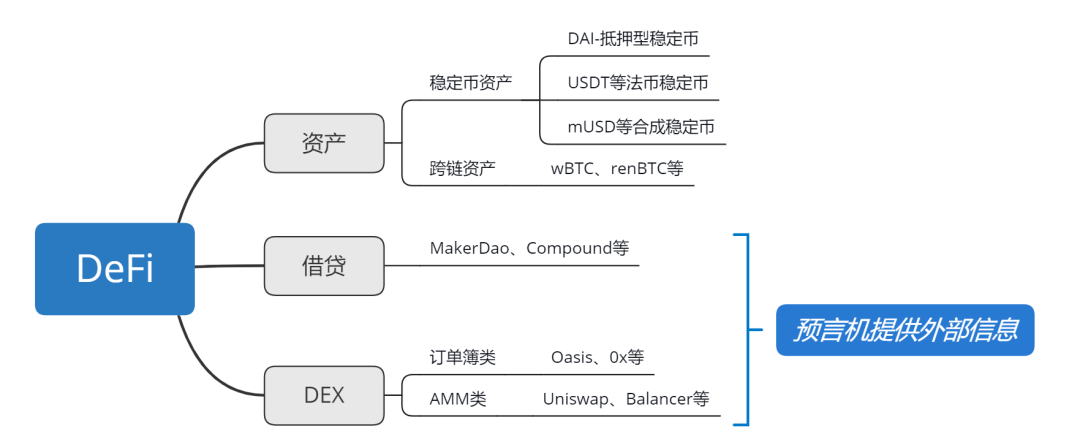 DeFi

资产

稳定币资产

DAI-抵押型稳定币

USDT等法币稳定币

mUSD等合成稳定币

跨链资产

wBTC、renBTC等

借贷

MakerDao、Compound等

DEX

订单簿类

Oasis、0x等

AMM类

Uniswap、Balancer等

预言机提供外部信息